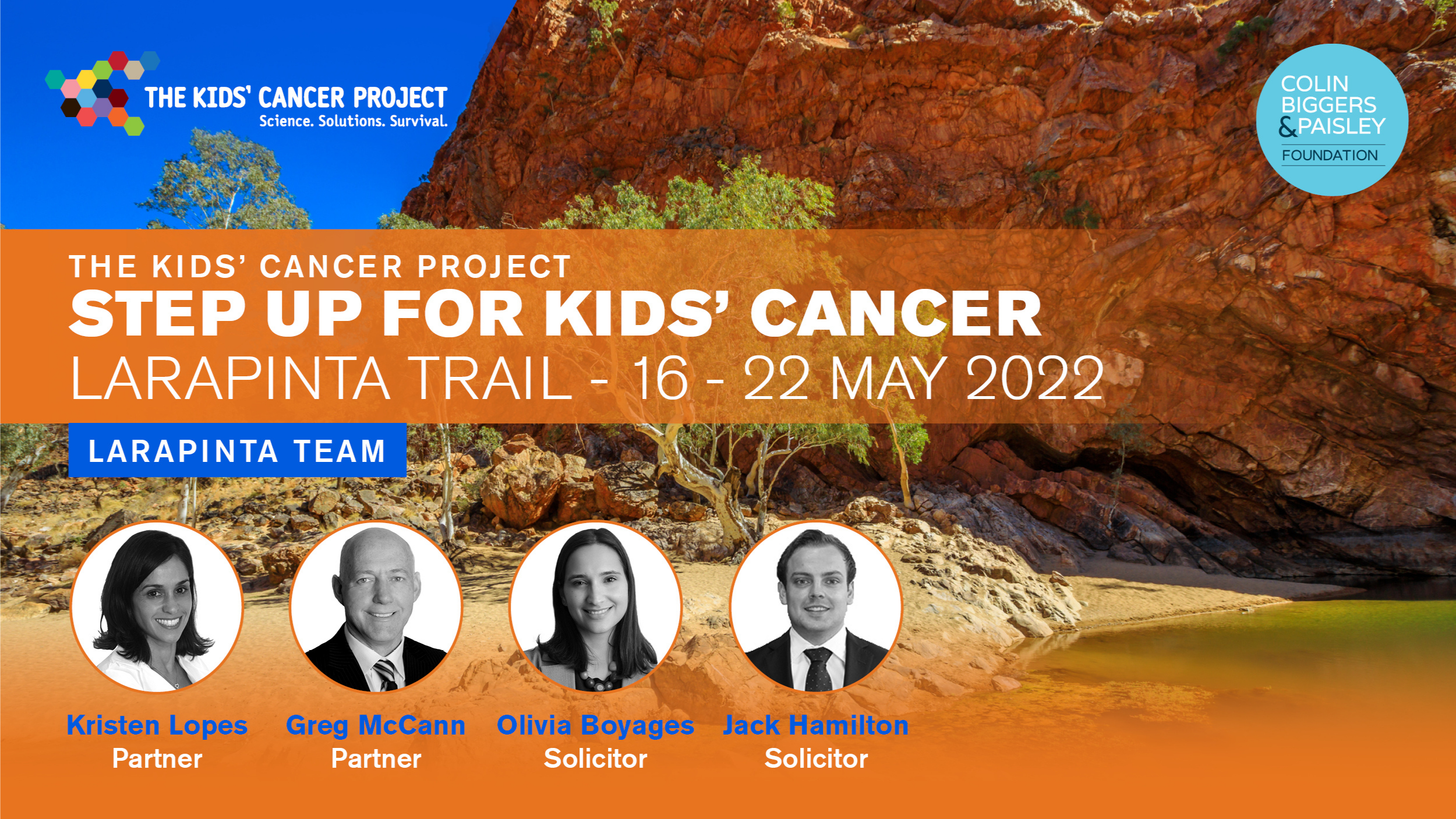 THE KIDS' CANCER PROJECT
Science. Solutions. Survival.

COLIN BIGGERS & PAISLEY
FOUNDATION

THE KIDS' CANCER PROJECT
STEP UP FOR KIDS' CANCER
LARAPINTA TRAIL - 16 - 22 MAY 2022

LARAPINTA TEAM

Kristen Lopes
Partner

Greg McCann
Partner

Olivia Boyages
Solicitor

Jack Hamilton
Solicitor